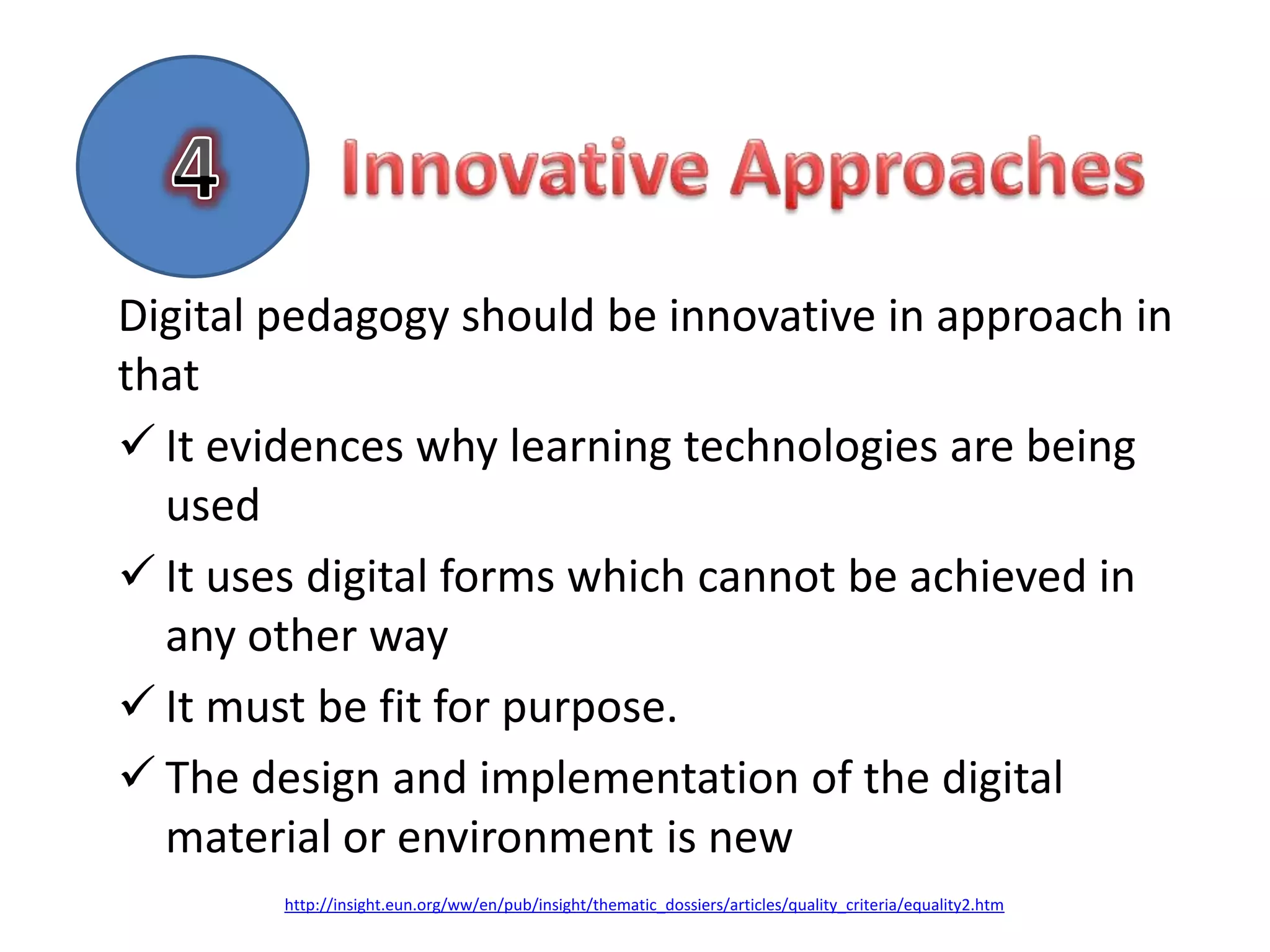 4 Innovative Approaches

Digital pedagogy should be innovative in approach in that

✓ It evidences why learning technologies are being used

✓ It uses digital forms which cannot be achieved in any other way

✓ It must be fit for purpose.

✓ The design and implementation of the digital material or environment is new

http://insight.eun.org/ww/en/pub/insight/thematic_dossiers/articles/quality_criteria/equality2.htm